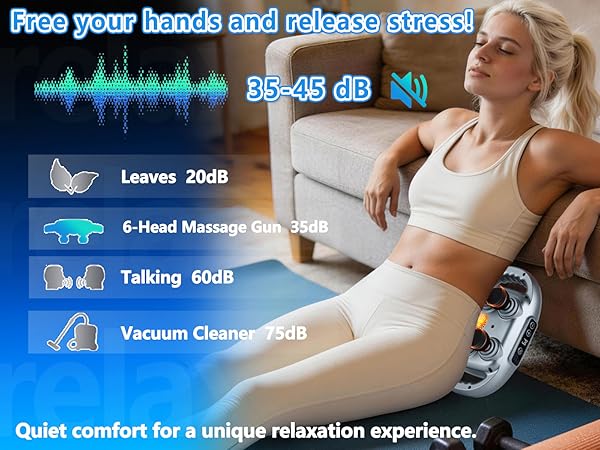 Free your hands and release stress!

35-45 dB

Leaves 20dB

6-Head Massage Gun 35dB

Talking 60dB

Vacuum Cleaner 75dB

Quiet comfort for a unique relaxation experience.